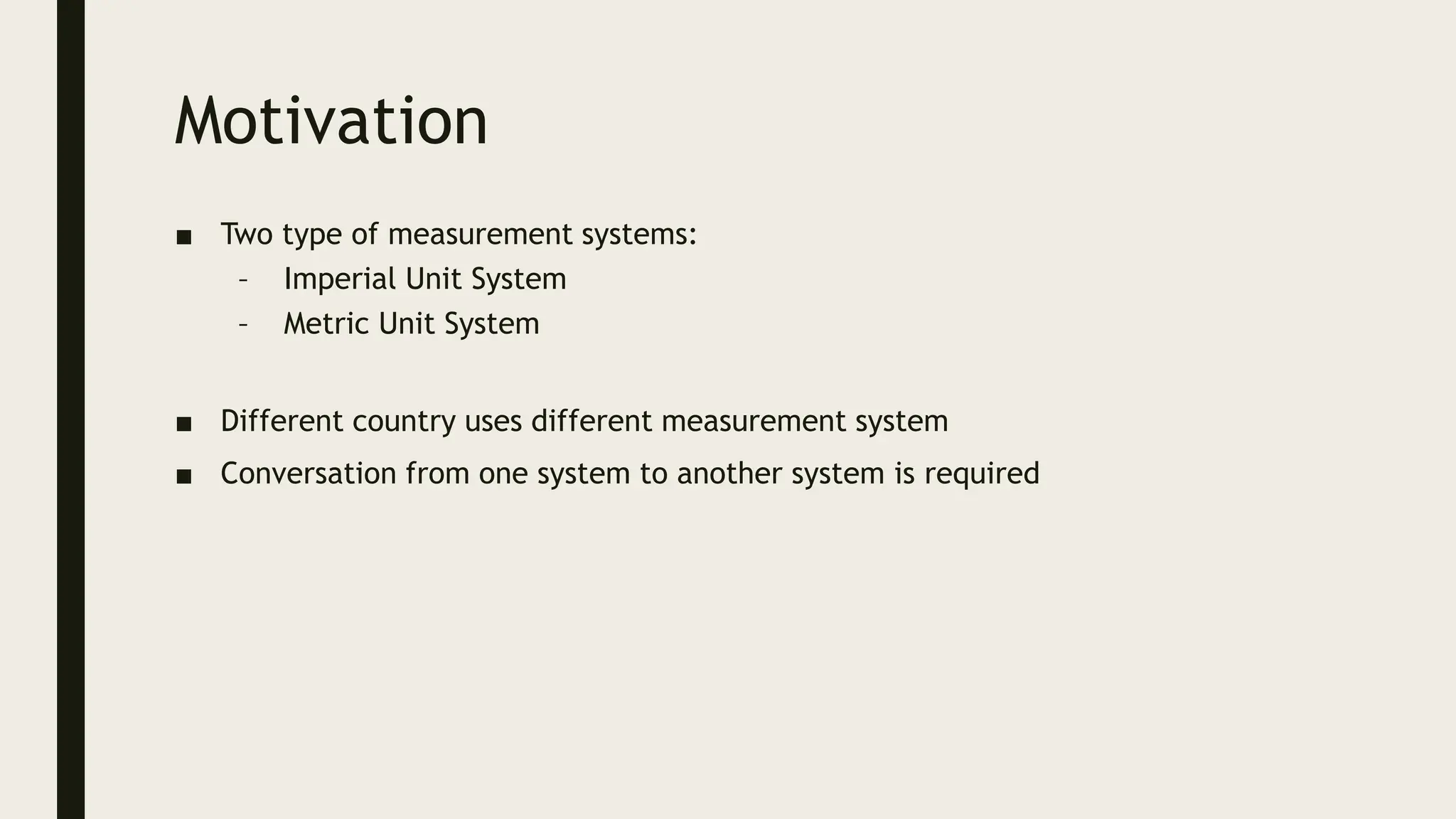 Motivation

■ Two type of measurement systems:
– Imperial Unit System
– Metric Unit System

■ Different country uses different measurement system
■ Conversation from one system to another system is required